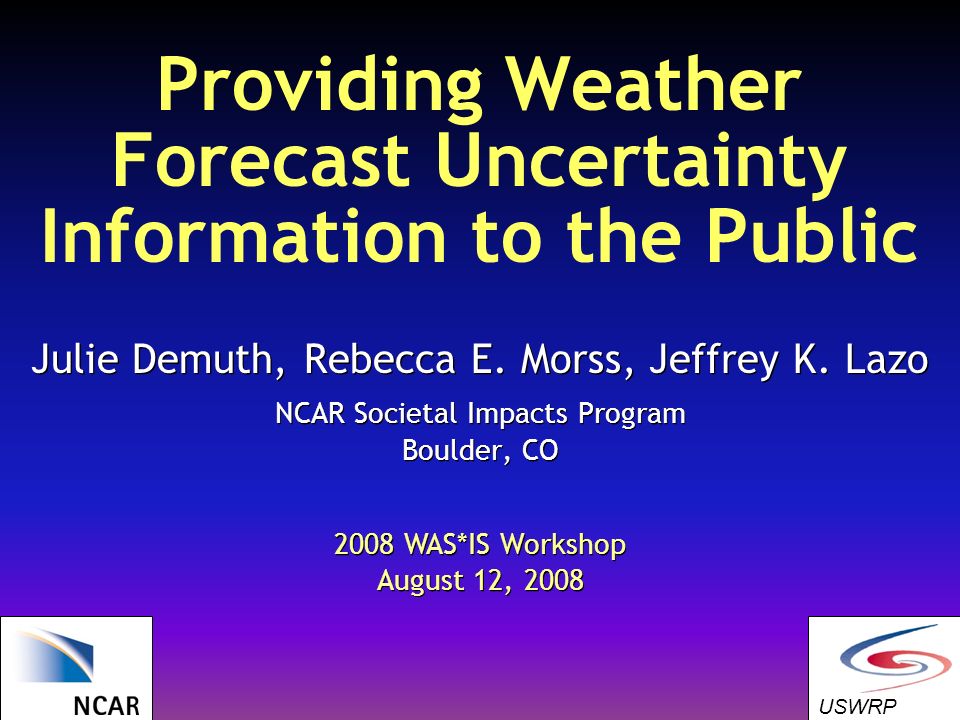 Providing Weather Forecast Uncertainty Information to the Public

Julie Demuth, Rebecca E. Morss, Jeffrey K. Lazo

NCAR Societal Impacts Program
Boulder, CO

2008 WAS*IS Workshop
August 12, 2008

NCAR

USWRP